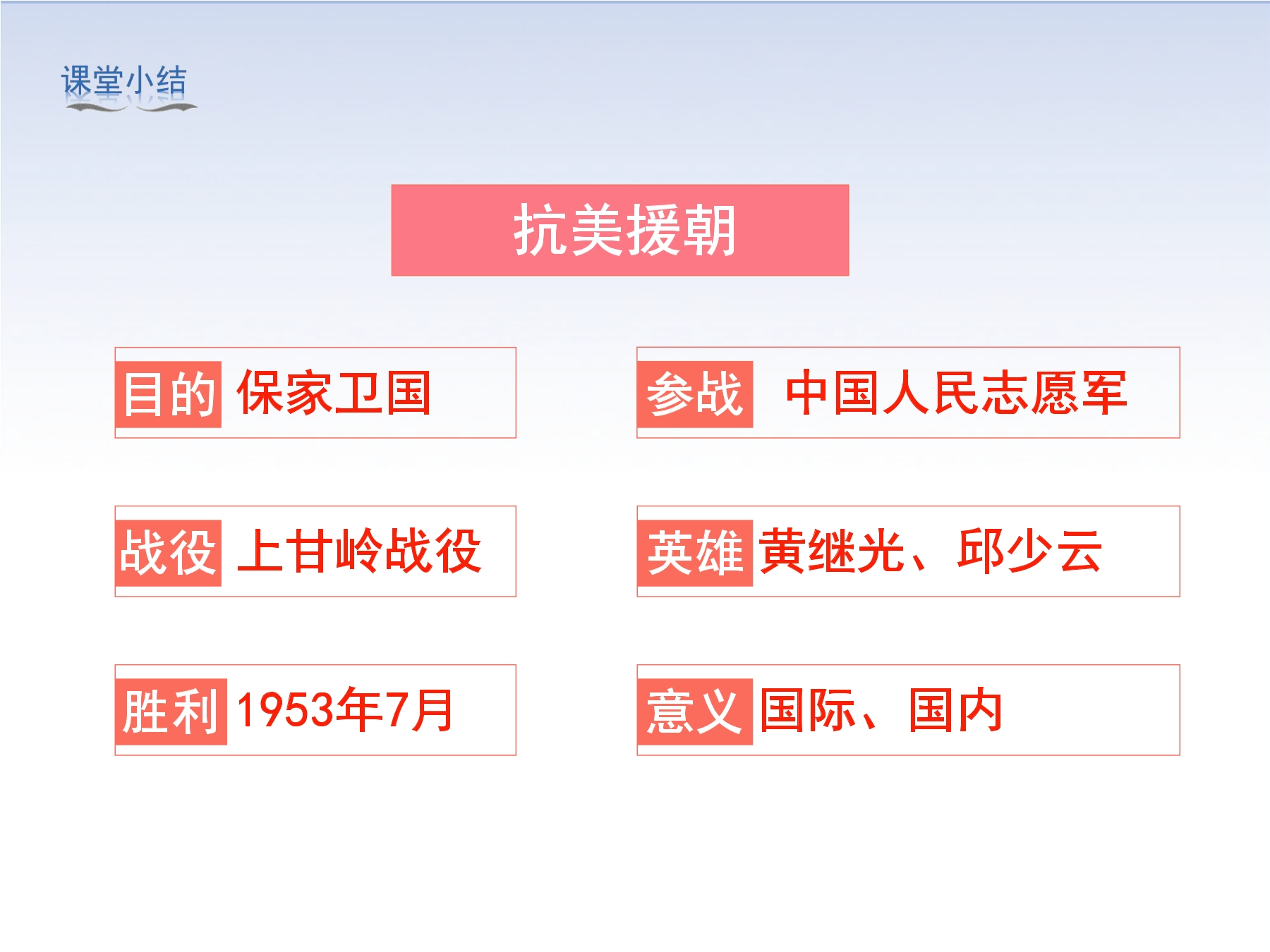 课堂小结

抗美援朝

目的 保家卫国

参战 中国人民志愿军

战役 上甘岭战役

英雄 黄继光、邱少云

胜利 1953年7月

意义 国际、国内